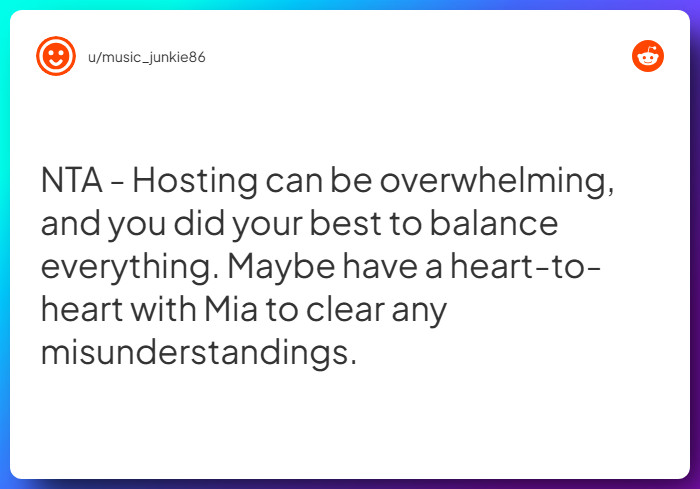 u/music_junkie86

NTA - Hosting can be overwhelming, and you did your best to balance everything. Maybe have a heart-to-heart with Mia to clear any misunderstandings.